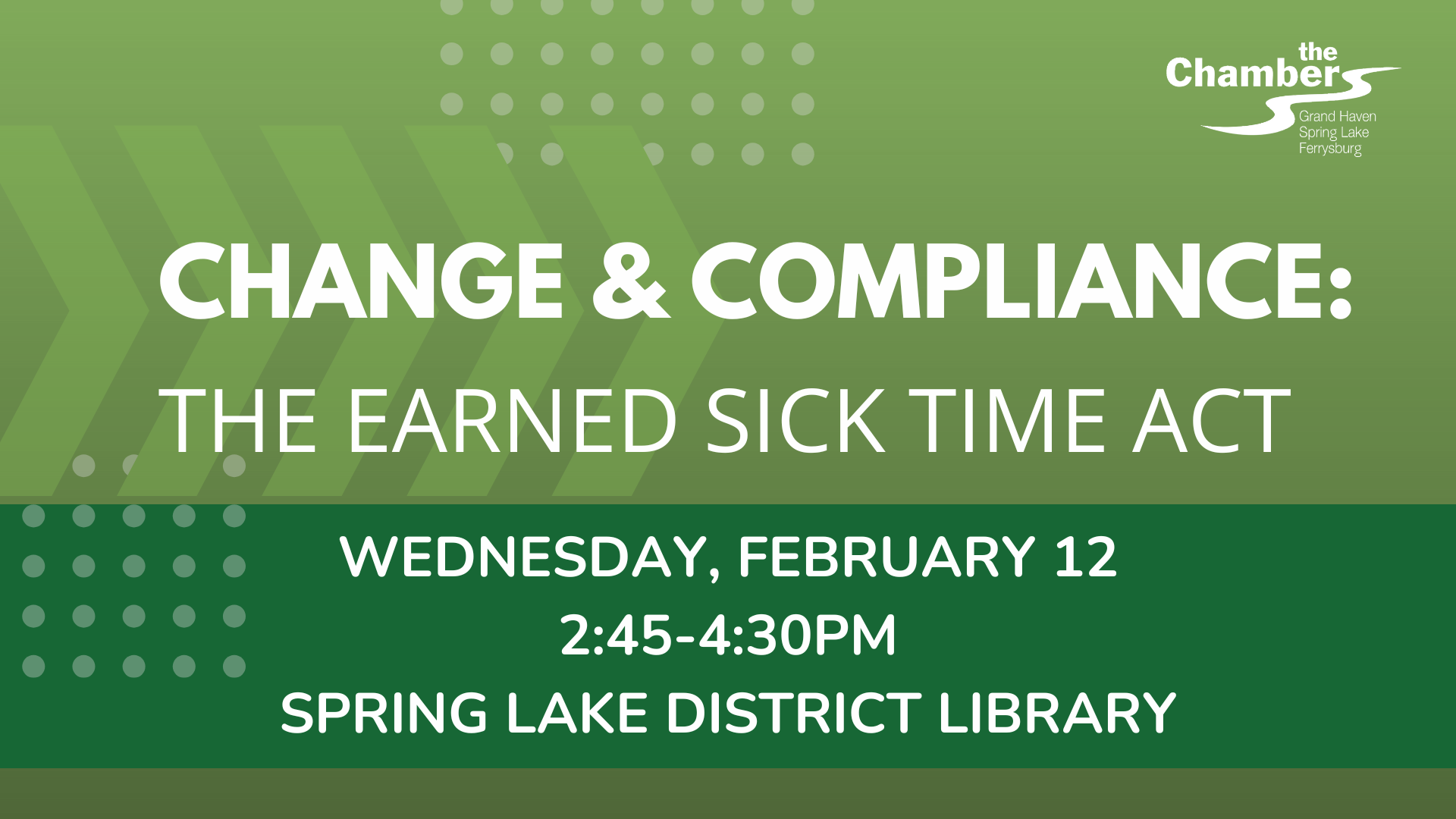 the Chamber
Grand Haven
Spring Lake
Ferrysburg

CHANGE & COMPLIANCE:
THE EARNED SICK TIME ACT

WEDNESDAY, FEBRUARY 12
2:45-4:30PM
SPRING LAKE DISTRICT LIBRARY